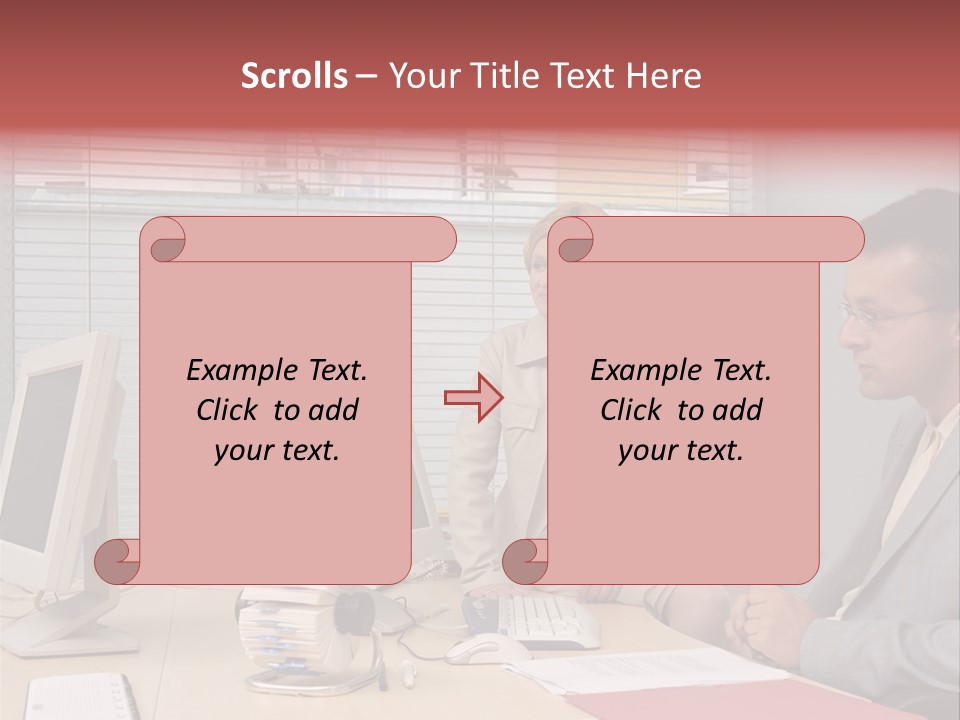 Scrolls – Your Title Text Here

Example Text. Click to add your text.

Example Text. Click to add your text.